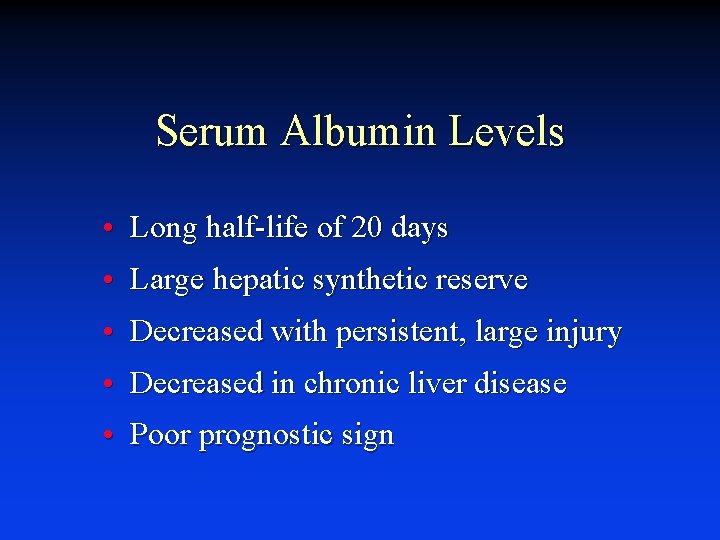 Serum Albumin Levels

• Long half-life of 20 days
• Large hepatic synthetic reserve
• Decreased with persistent, large injury
• Decreased in chronic liver disease
• Poor prognostic sign